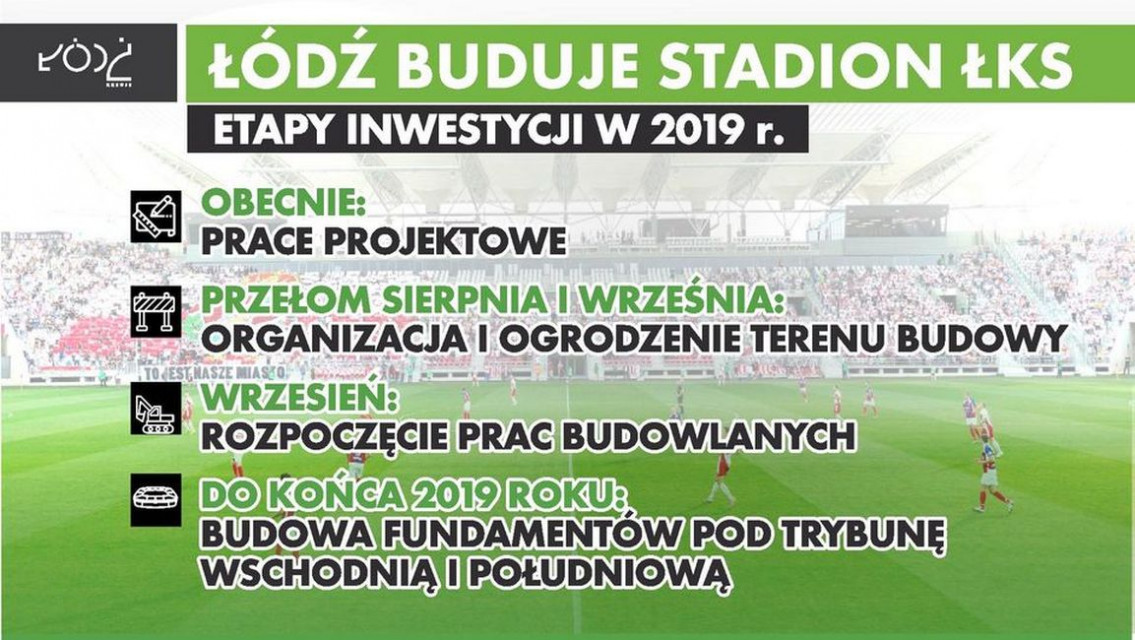 ŁÓDŹ

ŁÓDŹ BUDUJE STADION ŁKS

ETAPY INWESTYCJI W 2019 r.

OBECNIE:
PRACE PROJEKTOWE

PRZEŁOM SIERPNIA I WRZEŚNIA:
ORGANIZACJA I OGRODZENIE TERENU BUDOWY

WRZESIEŃ:
ROZPOCZĘCIE PRAC BUDOWLANYCH

DO KOŃCA 2019 ROKU:
BUDOWA FUNDAMENTÓW POD TRYBUNĘ WSCHODNIĄ I POŁUDNIOWĄ

TO JEST NASZE MIASTO